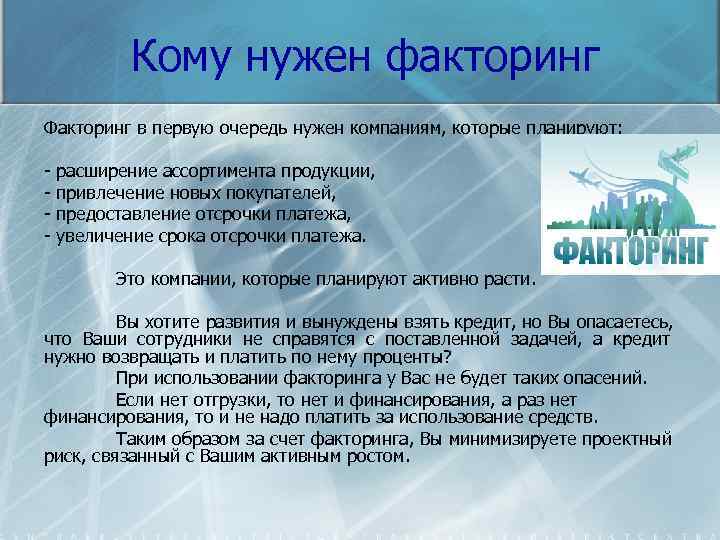 Кому нужен факторинг

Факторинг в первую очередь нужен компаниям, которые планируют:

- расширение ассортимента продукции,
- привлечение новых покупателей,
- предоставление отсрочки платежа,
- увеличение срока отсрочки платежа.

ФАКТОРИНГ

Это компании, которые планируют активно расти.

Вы хотите развития и вынуждены взять кредит, но Вы опасаетесь, что Ваши сотрудники не справятся с поставленной задачей, а кредит нужно возвращать и платить по нему проценты?

При использовании факторинга у Вас не будет таких опасений.

Если нет отгрузки, то нет и финансирования, а раз нет финансирования, то и не надо платить за использование средств.

Таким образом за счет факторинга, Вы минимизируете проектный риск, связанный с Вашим активным ростом.